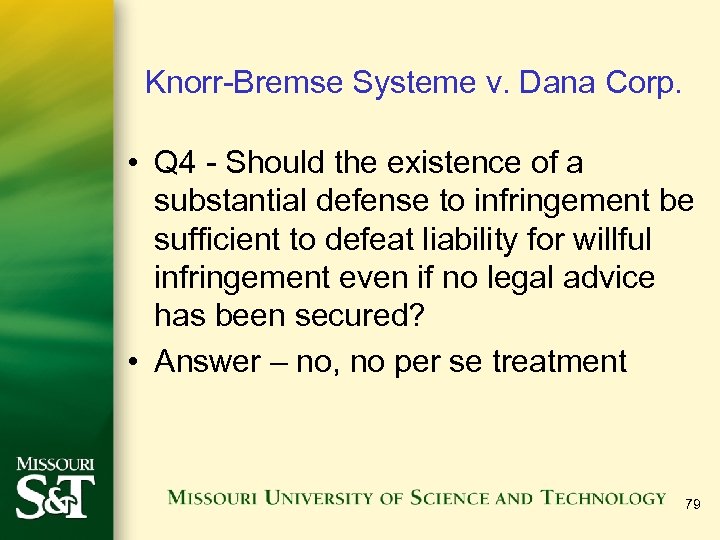 Knorr-Bremse Systeme v. Dana Corp.

• Q4 - Should the existence of a substantial defense to infringement be sufficient to defeat liability for willful infringement even if no legal advice has been secured?

• Answer – no, no per se treatment

MISSOURI S&T

MISSOURI UNIVERSITY OF SCIENCE AND TECHNOLOGY

79